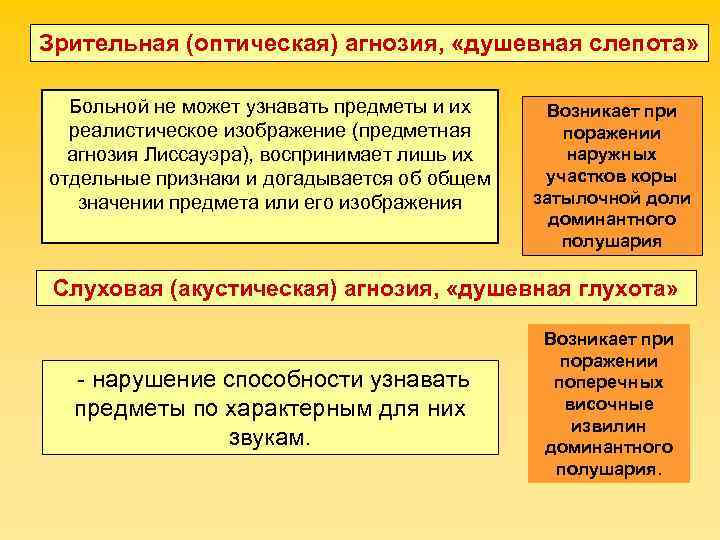 Зрительная (оптическая) агнозия, «душевная слепота»

Больной не может узнавать предметы и их реалистическое изображение (предметная агнозия Лиссауэра), воспринимает лишь их отдельные признаки и догадывается об общем значении предмета или его изображения

Возникает при поражении наружных участков коры затылочной доли доминантного полушария

Слуховая (акустическая) агнозия, «душевная глухота»

- нарушение способности узнавать предметы по характерным для них звукам.

Возникает при поражении поперечных височные извилин доминантного полушария.